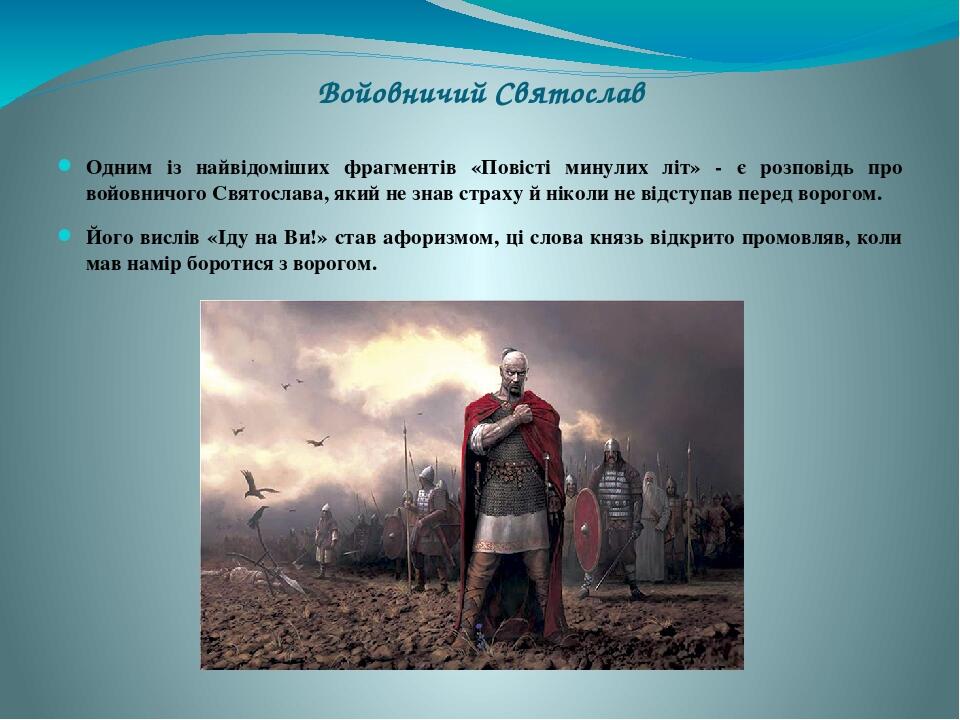 Войовничий Святослав

Одним із найвідоміших фрагментів «Повісті минулих літ» - є розповідь про войовничого Святослава, який не знав страху й ніколи не відступав перед ворогом.

Його вислів «Іду на Ви!» став афоризмом, ці слова князь відкрито промовляв, коли мав намір боротися з ворогом.